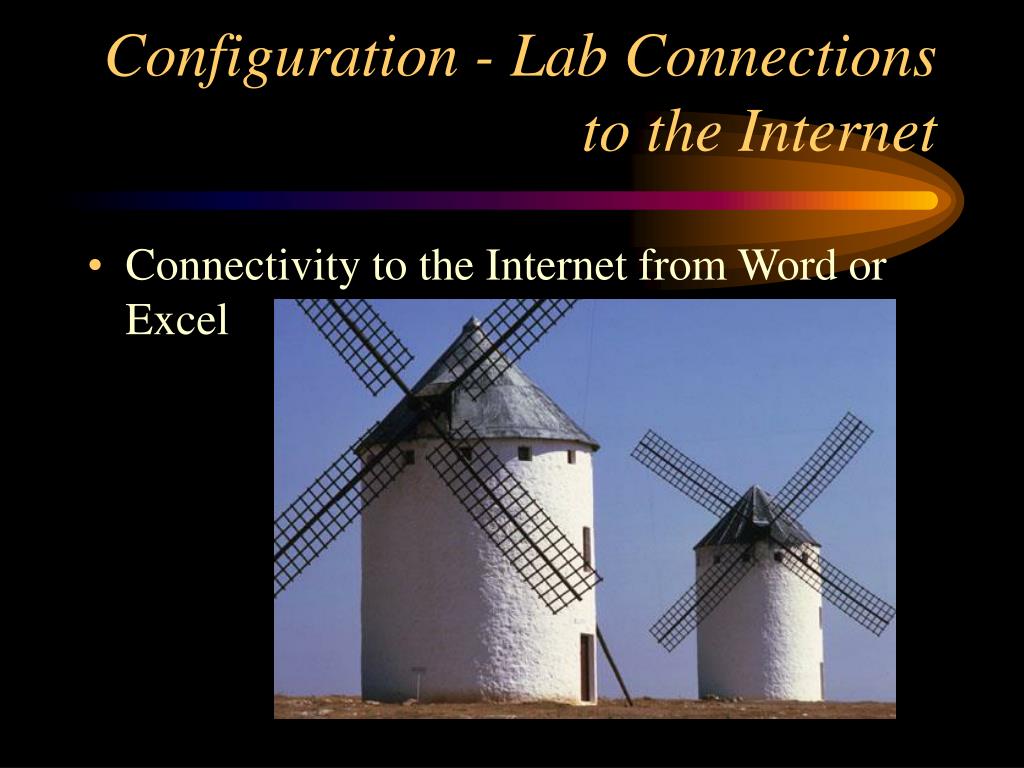 Configuration - Lab Connections to the Internet

• Connectivity to the Internet from Word or Excel